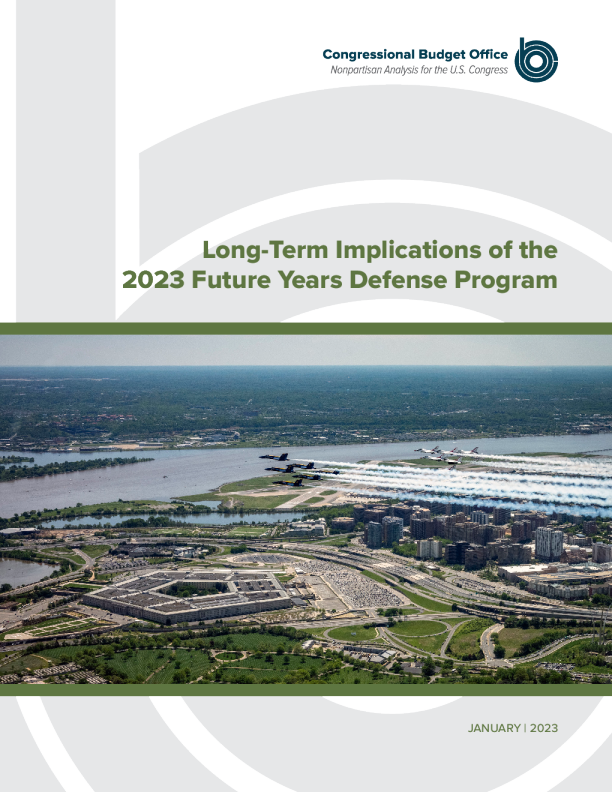 Congressional Budget Office
Nonpartisan Analysis for the U.S. Congress

Long-Term Implications of the 2023 Future Years Defense Program

JANUARY | 2023